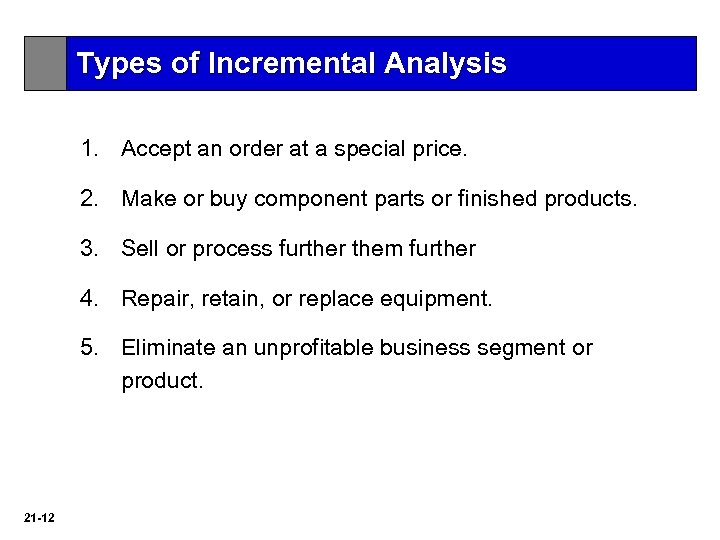 Types of Incremental Analysis

1. Accept an order at a special price.

2. Make or buy component parts or finished products.

3. Sell or process further them further

4. Repair, retain, or replace equipment.

5. Eliminate an unprofitable business segment or product.

21-12